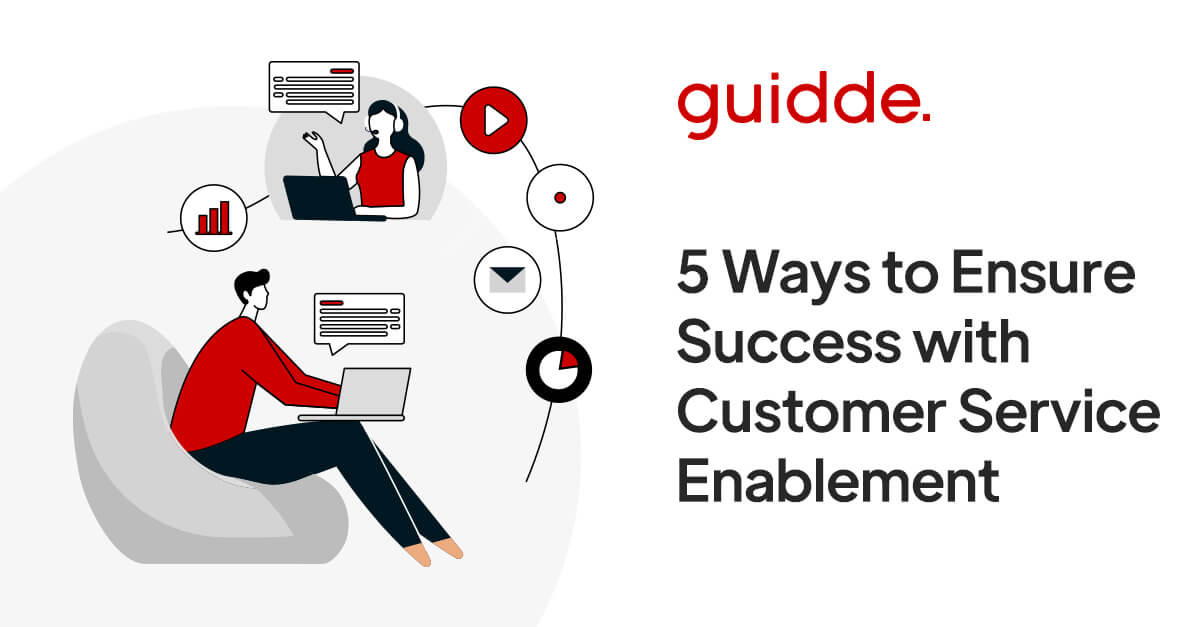 guidde.

5 Ways to Ensure Success with Customer Service Enablement